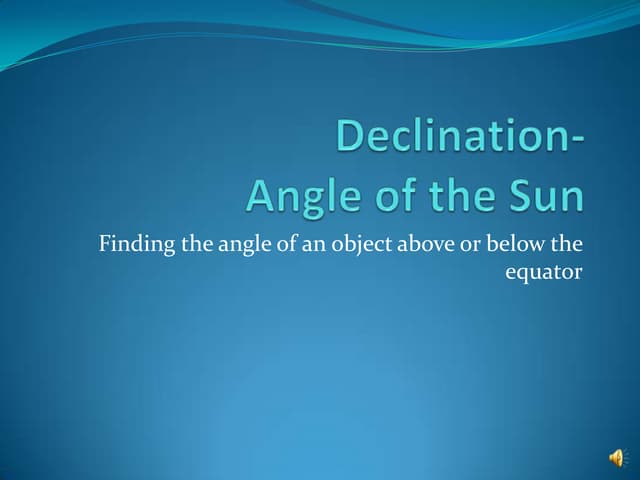 Declination-
Angle of the Sun

Finding the angle of an object above or below the equator